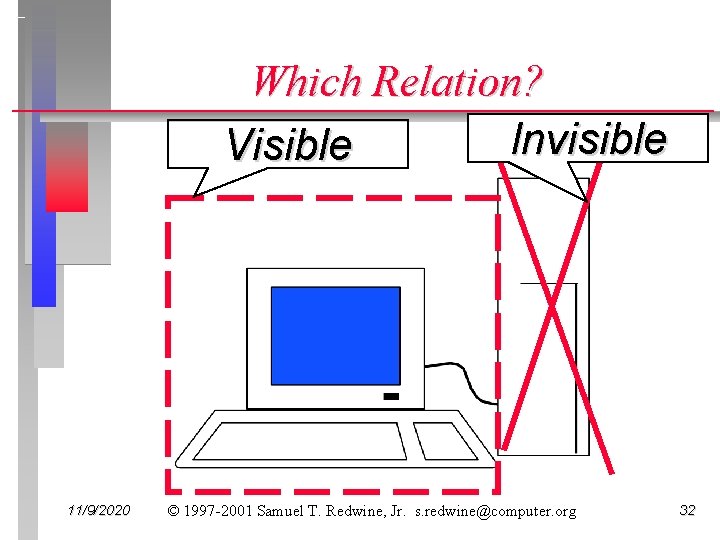 Which Relation?

Visible

Invisible

11/9/2020 © 1997-2001 Samuel T. Redwine, Jr. s.redwine@computer.org 32